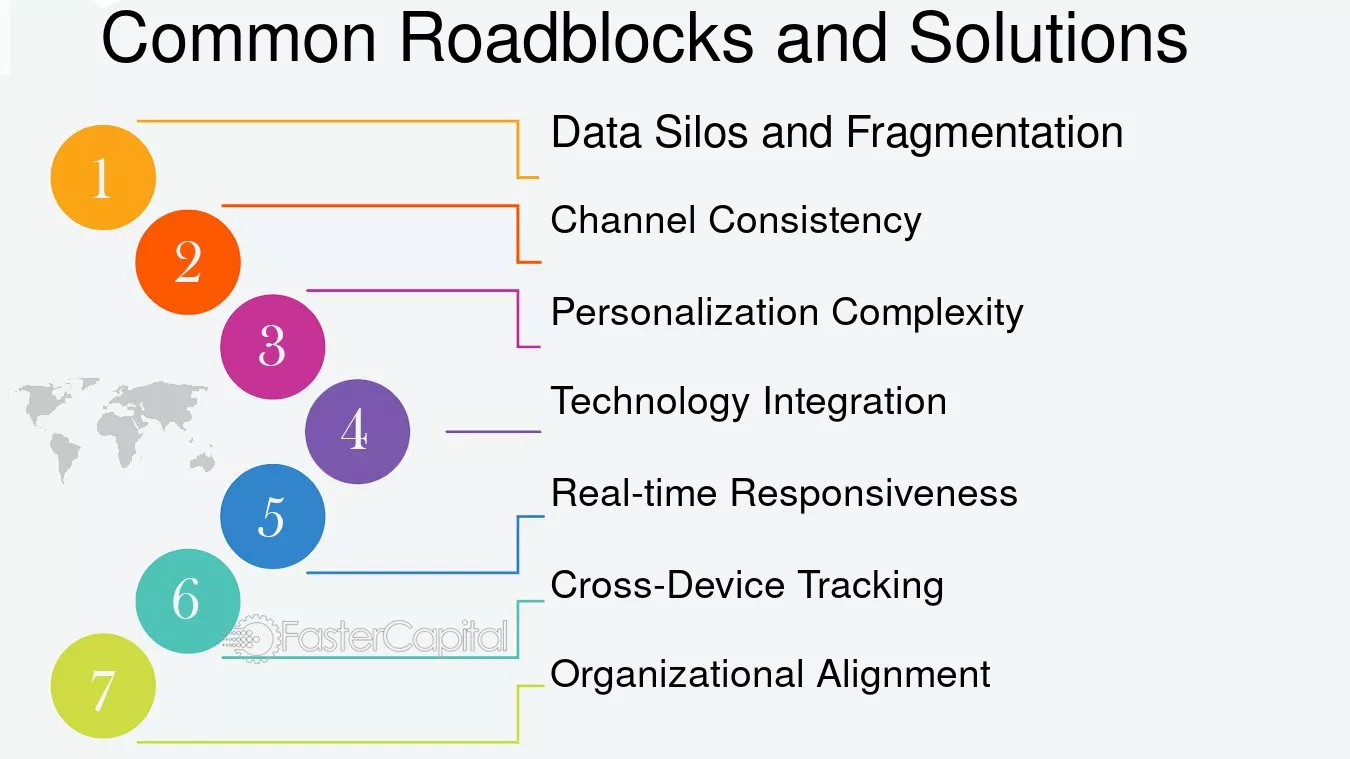 Common Roadblocks and Solutions

1
Data Silos and Fragmentation

2
Channel Consistency

3
Personalization Complexity

4
Technology Integration

5
Real-time Responsiveness

6
Cross-Device Tracking

7
Organizational Alignment

FasterCapital